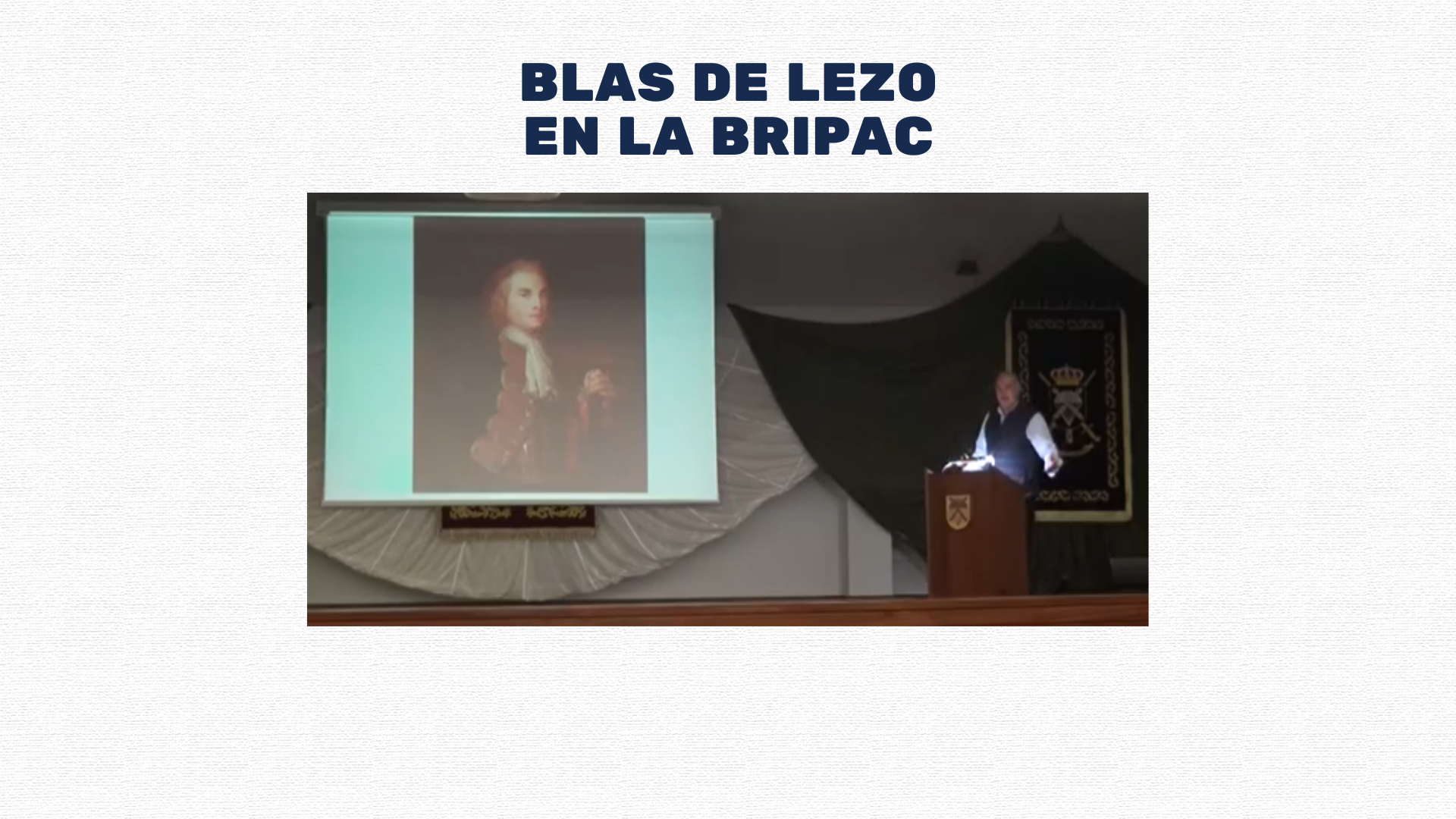 BLAS DE LEZO
EN LA BRIPAC